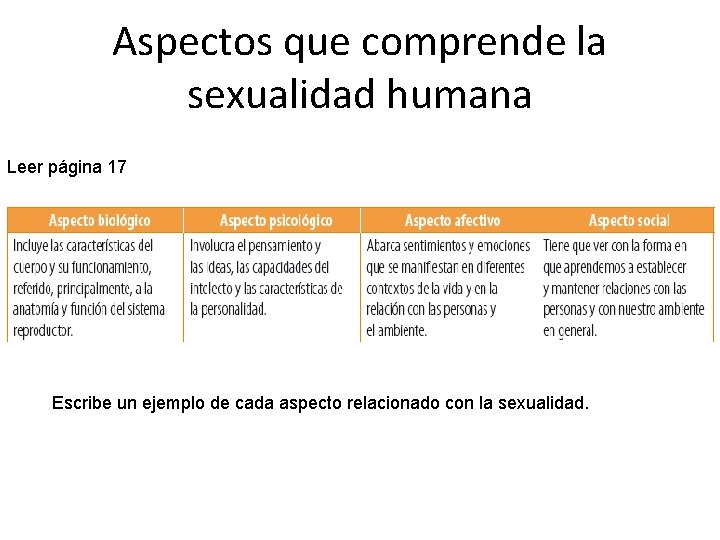 Aspectos que comprende la sexualidad humana

Leer página 17

| Aspecto biológico | Aspecto psicológico | Aspecto afectivo | Aspecto social |
|---|---|---|---|
| Incluye las características del cuerpo y su funcionamiento, referido, principalmente, a la anatomía y función del sistema reproductor. | Involucra el pensamiento y las ideas, las capacidades del intelecto y las características de la personalidad. | Abarca sentimientos y emociones que se manifiestan en diferentes contextos de la vida y en la relación con las personas y el ambiente. | Tiene que ver con la forma en que aprendemos a establecer y mantener relaciones con las personas y con nuestro ambiente en general. |

Escribe un ejemplo de cada aspecto relacionado con la sexualidad.